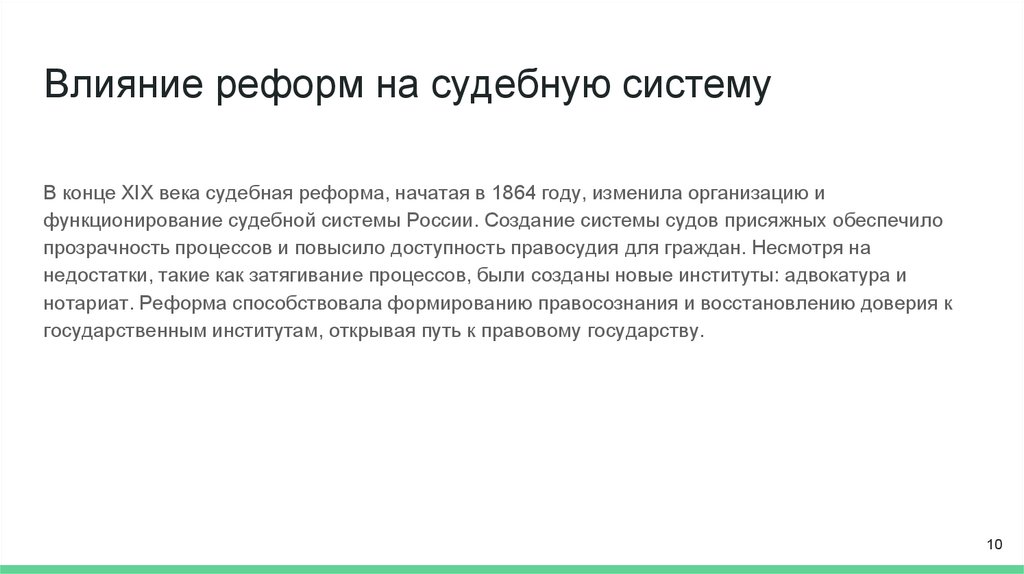 Влияние реформ на судебную систему

В конце XIX века судебная реформа, начатая в 1864 году, изменила организацию и функционирование судебной системы России. Создание системы судов присяжных обеспечило прозрачность процессов и повысило доступность правосудия для граждан. Несмотря на недостатки, такие как затягивание процессов, были созданы новые институты: адвокатура и нотариат. Реформа способствовала формированию правосознания и восстановлению доверия к государственным институтам, открывая путь к правовому государству.

10